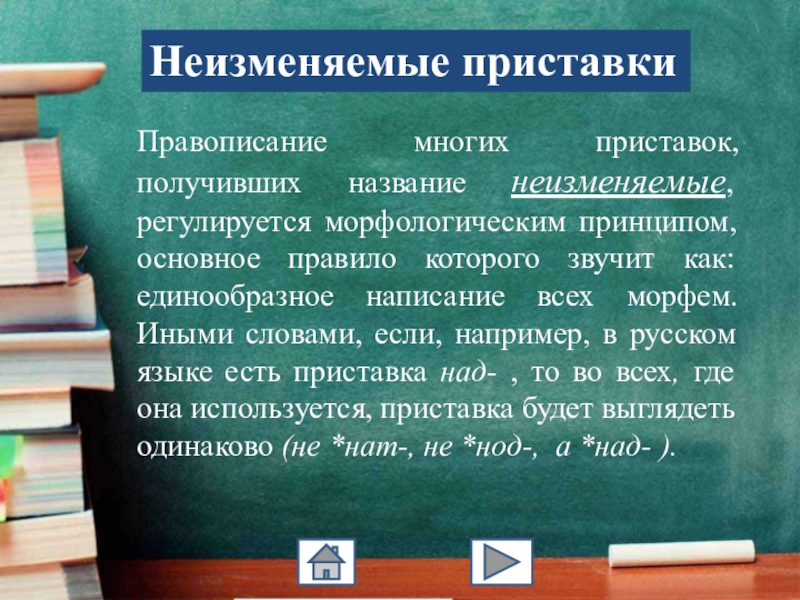 Неизменяемые приставки

Правописание многих приставок, получивших название неизменяемые, регулируется морфологическим принципом, основное правило которого звучит как: единообразное написание всех морфем. Иными словами, если, например, в русском языке есть приставка над- , то во всех, где она используется, приставка будет выглядеть одинаково (не *нат-, не *нод-, а *над- ).